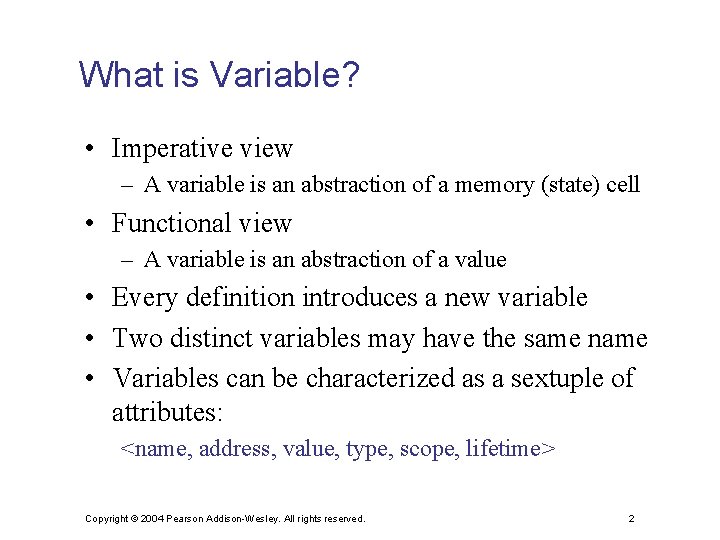 What is Variable?

• Imperative view
  – A variable is an abstraction of a memory (state) cell
• Functional view
  – A variable is an abstraction of a value
• Every definition introduces a new variable
• Two distinct variables may have the same name
• Variables can be characterized as a sextuple of attributes:
  <name, address, value, type, scope, lifetime>

Copyright © 2004 Pearson Addison-Wesley. All rights reserved.

2